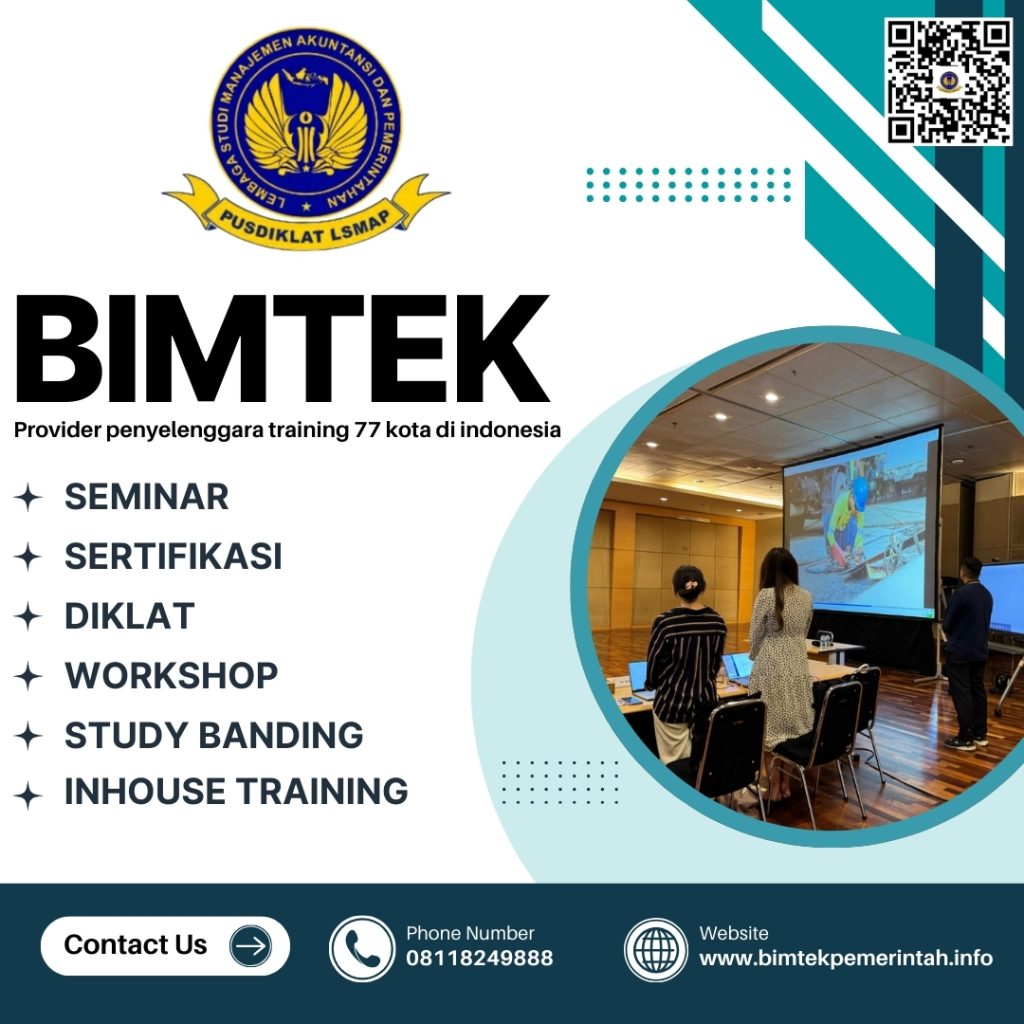 LEMBAGA STUDI MANAJEMEN AKUNTANSI DAN PEMERINTAHAN
PUSDIKLAT LSMAP

BIMTEK

Provider penyelenggara training 77 kota di indonesia

SEMINAR
SERTIFIKASI
DIKLAT
WORKSHOP
STUDY BANDING
INHOUSE TRAINING

Contact Us

Phone Number
08118249888

Website
www.bimtekpemerintah.info